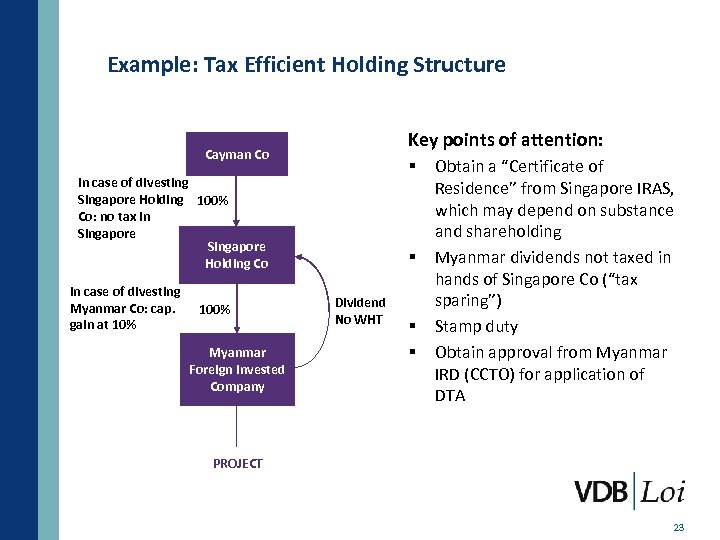 Example: Tax Efficient Holding Structure

Cayman Co

In case of divesting Singapore Holding Co: no tax in Singapore

100%

Singapore Holding Co

In case of divesting Myanmar Co: cap. gain at 10%

100%

Dividend No WHT

Myanmar Foreign Invested Company

PROJECT

Key points of attention:

▪ Obtain a "Certificate of Residence" from Singapore IRAS, which may depend on substance and shareholding

▪ Myanmar dividends not taxed in hands of Singapore Co ("tax sparing")

▪ Stamp duty

▪ Obtain approval from Myanmar IRD (CCTO) for application of DTA

VDB | Loi

23